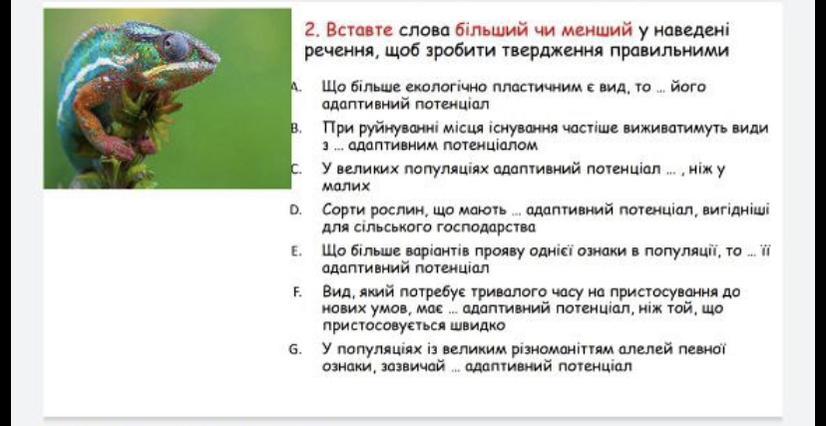 2. Вставте слова більший чи менший у наведені речення, щоб зробити твердження правильними

A. Що більше екологічно пластичним є вид, то ... його адаптивний потенціал

B. При руйнуванні місця існування частіше виживатимуть види з ... адаптивним потенціалом

C. У великих популяціях адаптивний потенціал ... , ніж у малих

D. Сорти рослин, що мають ... адаптивний потенціал, вигідніші для сільського господарства

E. Що більше варіантів прояву однієї ознаки в популяції, то ... її адаптивний потенціал

F. Вид, який потребує тривалого часу на пристосування до нових умов, має ... адаптивний потенціал, ніж той, що пристосовується швидко

G. У популяціях із великим різноманіттям алелей певної ознаки, зазвичай ... адаптивний потенціал